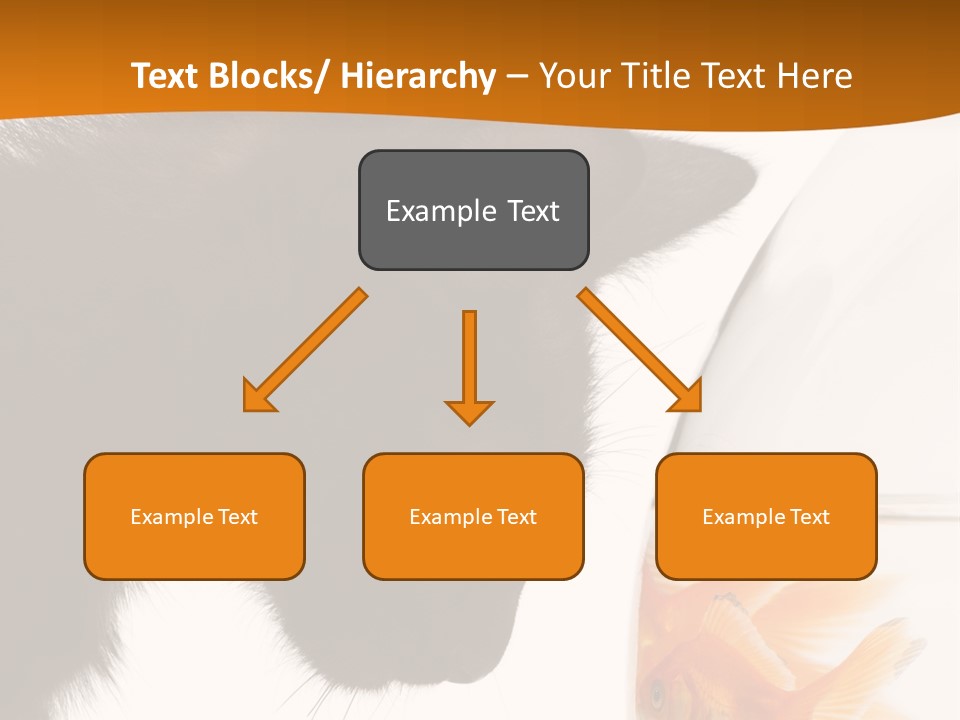 Text Blocks/ Hierarchy – Your Title Text Here

Example Text

Example Text

Example Text

Example Text